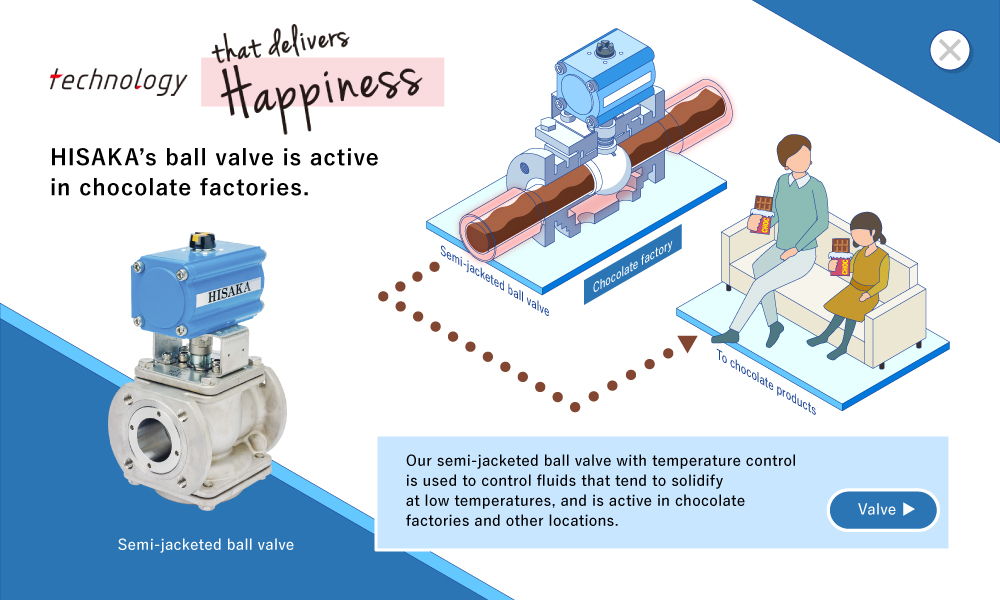 technology that delivers Happiness

HISAKA's ball valve is active in chocolate factories.

HISAKA

Semi-jacketed ball valve

Semi-jacketed ball valve

Chocolate factory

To chocolate products

Our semi-jacketed ball valve with temperature control is used to control fluids that tend to solidify at low temperatures, and is active in chocolate factories and other locations.

Valve ▶